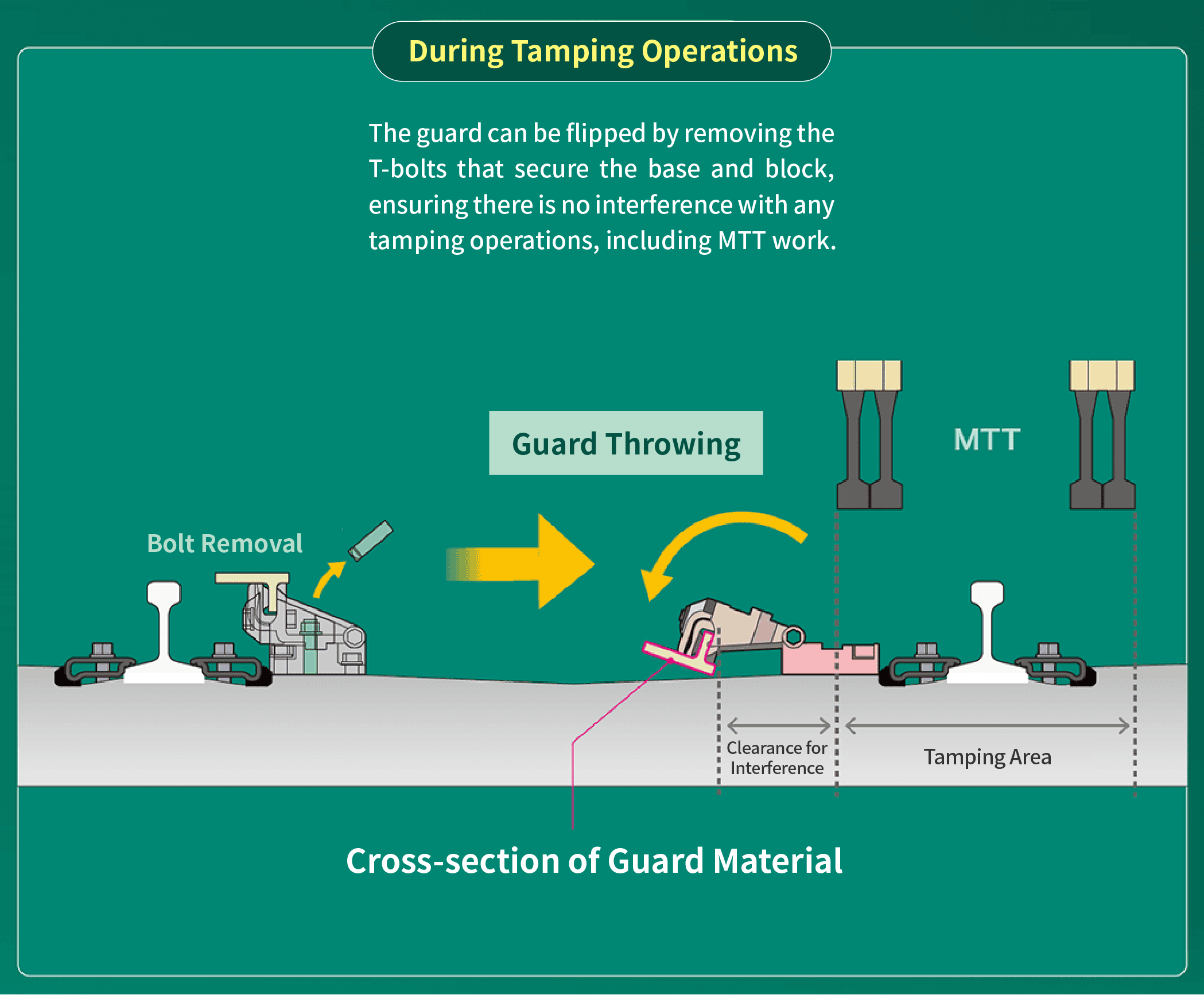 During Tamping Operations

The guard can be flipped by removing the T-bolts that secure the base and block, ensuring there is no interference with any tamping operations, including MTT work.

Guard Throwing

MTT

Bolt Removal

Clearance for Interference

Tamping Area

Cross-section of Guard Material